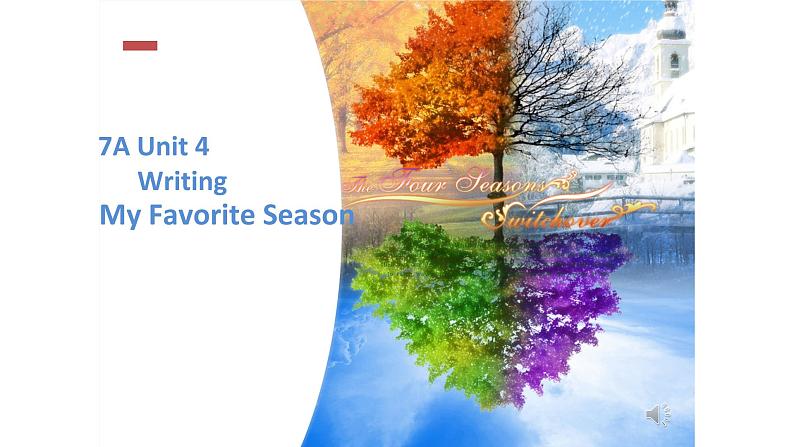 7A Unit 4
Writing
My Favorite Season

The Four Seasons
Switchover